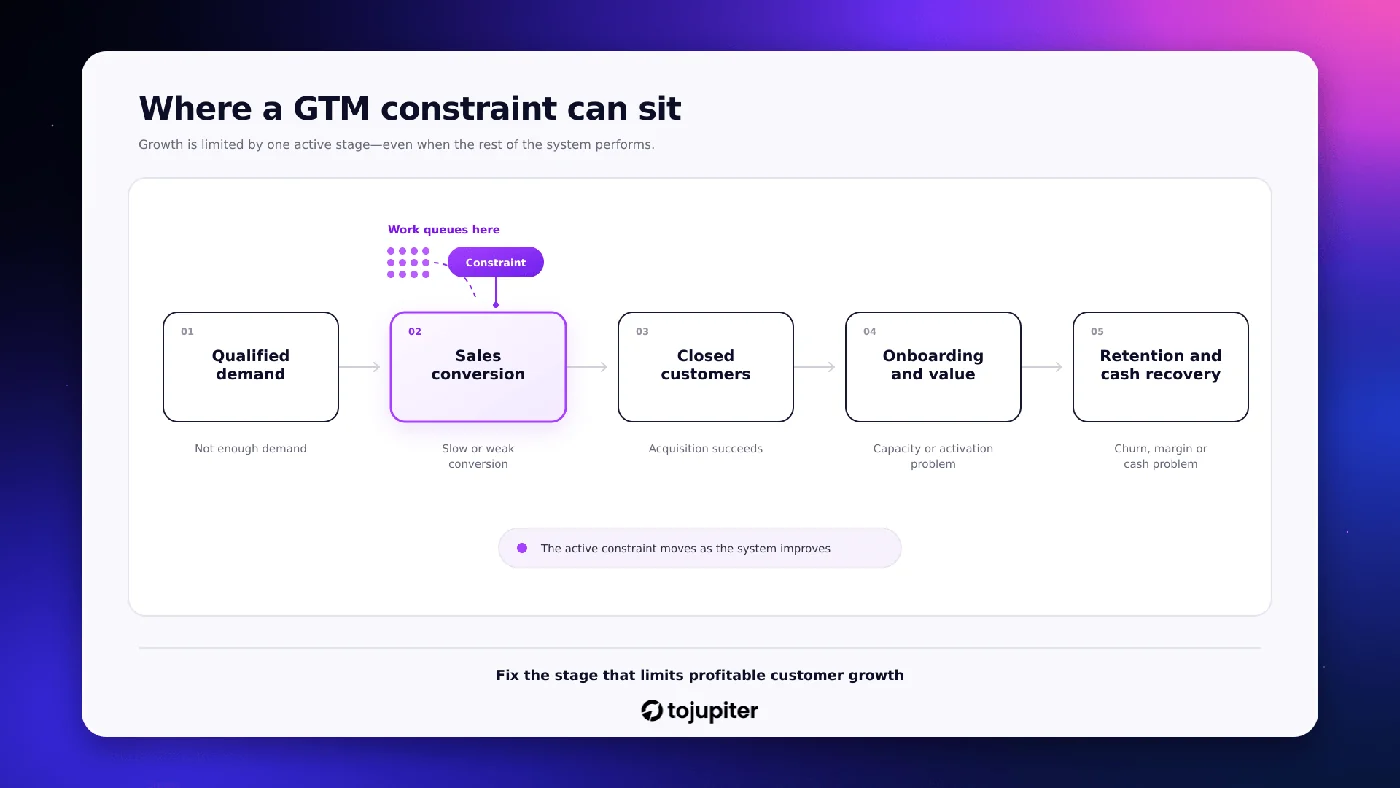 Where a GTM constraint can sit

Growth is limited by one active stage—even when the rest of the system performs.

Work queues here

Constraint

01
Qualified demand

Not enough demand

02
Sales conversion

Slow or weak conversion

03
Closed customers

Acquisition succeeds

04
Onboarding and value

Capacity or activation problem

05
Retention and cash recovery

Churn, margin or cash problem

The active constraint moves as the system improves

Fix the stage that limits profitable customer growth

tojupiter